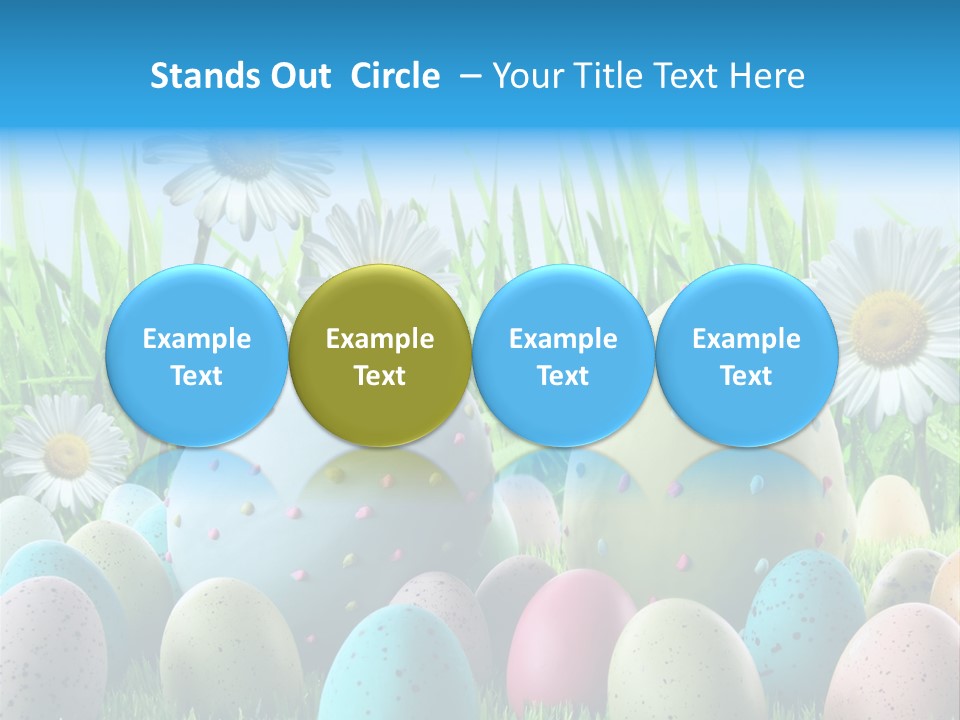 Stands Out Circle – Your Title Text Here

Example Text

Example Text

Example Text

Example Text